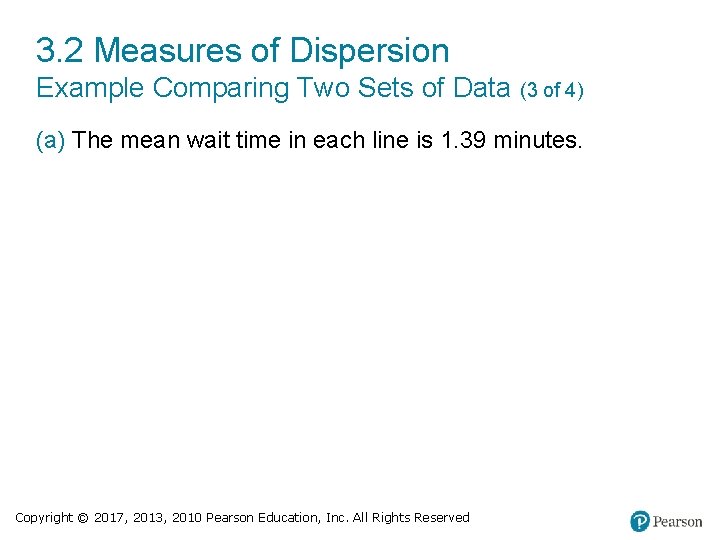 3.2 Measures of Dispersion
Example Comparing Two Sets of Data (3 of 4)

(a) The mean wait time in each line is 1.39 minutes.

Copyright © 2017, 2013, 2010 Pearson Education, Inc. All Rights Reserved

Pearson